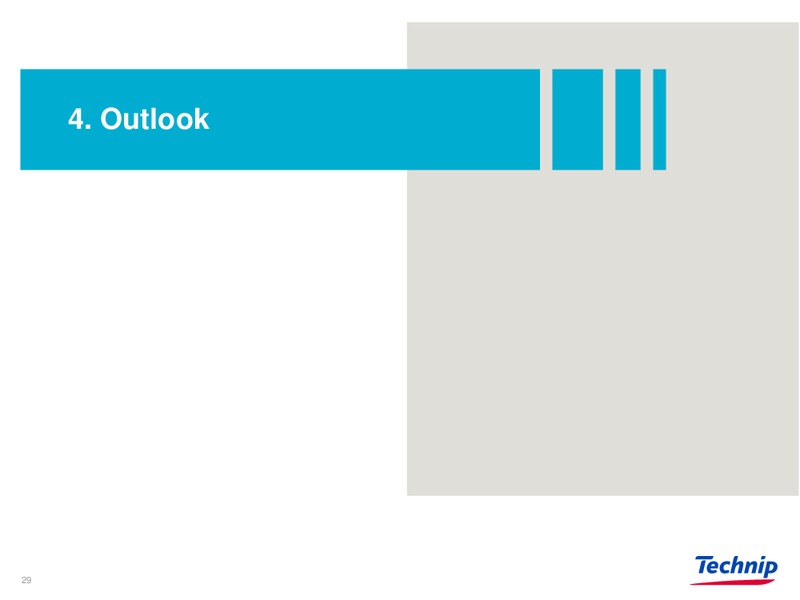 4. Outlook

29

Technip